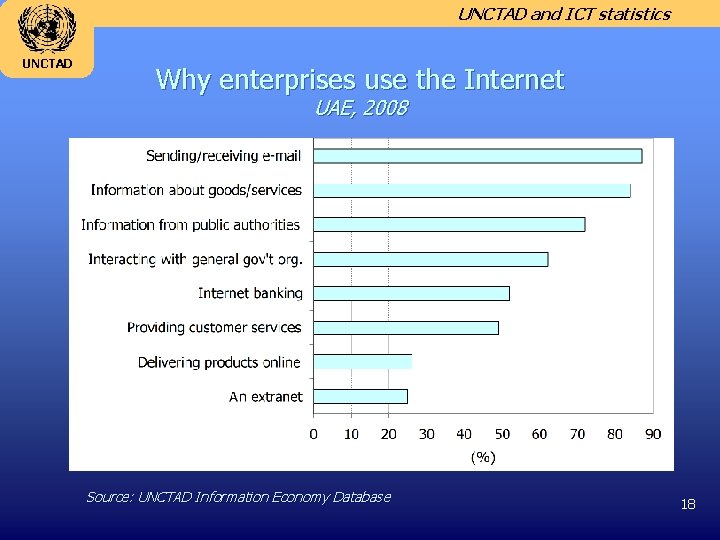 UNCTAD

UNCTAD and ICT statistics

Why enterprises use the Internet
UAE, 2008

Sending/receiving e-mail
Information about goods/services
Information from public authorities
Interacting with general gov't org.
Internet banking
Providing customer services
Delivering products online
An extranet

0 10 20 30 40 50 60 70 80 90
(%)

Source: UNCTAD Information Economy Database

18